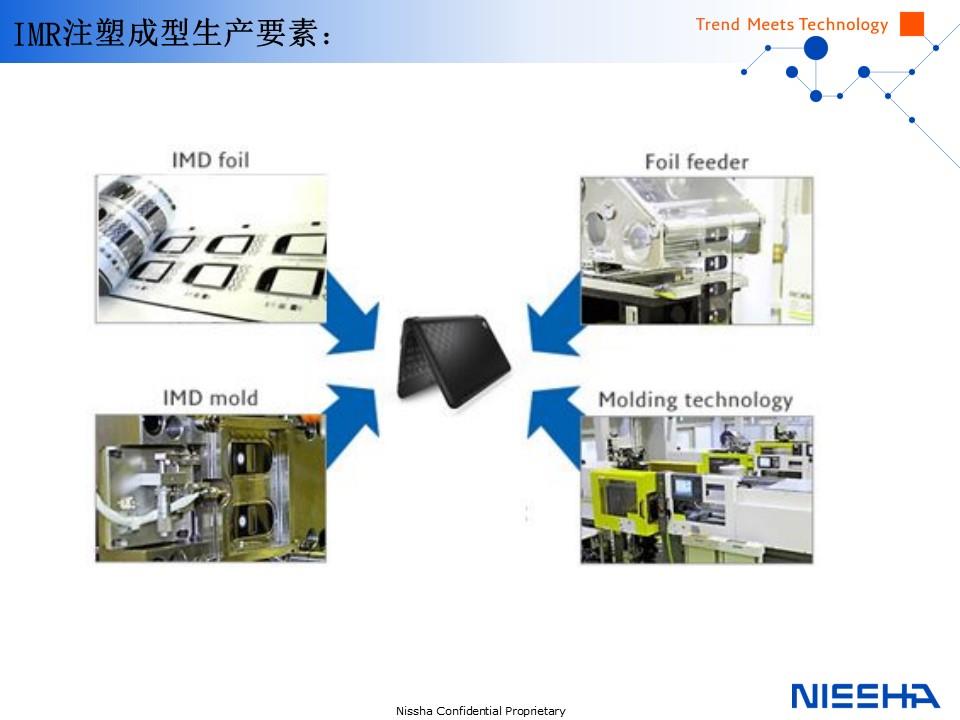 IMR注塑成型生产要素：

Trend Meets Technology

IMD foil

Foil feeder

IMD mold

Molding technology

Nissha Confidential Proprietary

NISSHA